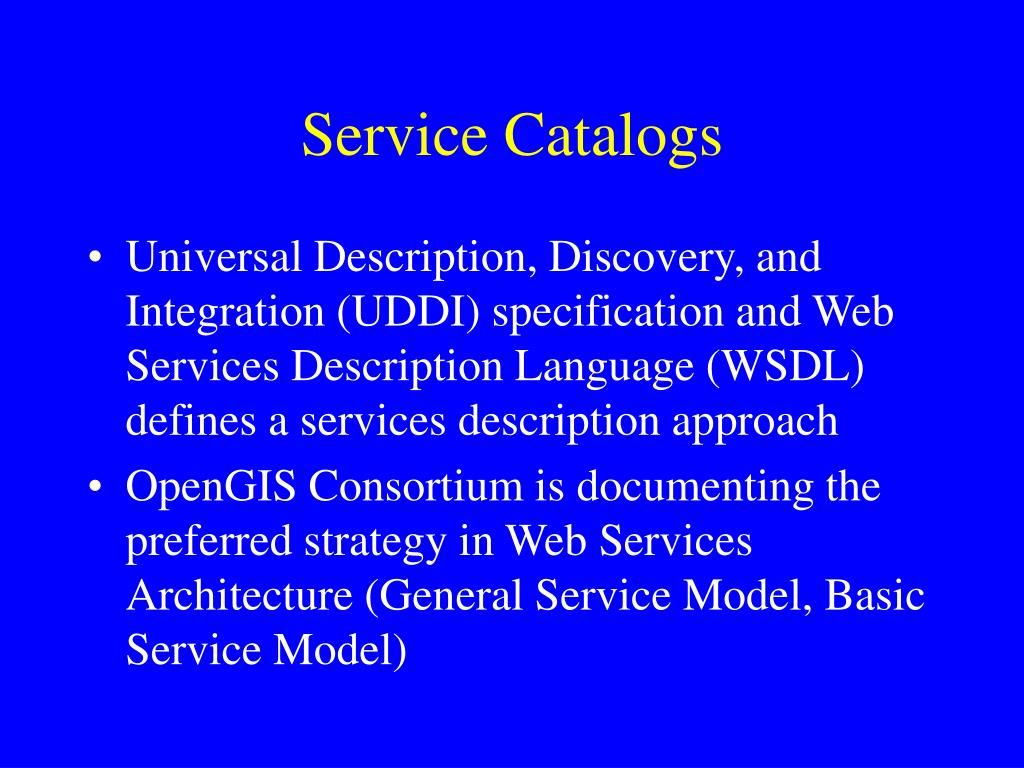 Service Catalogs

• Universal Description, Discovery, and Integration (UDDI) specification and Web Services Description Language (WSDL) defines a services description approach

• OpenGIS Consortium is documenting the preferred strategy in Web Services Architecture (General Service Model, Basic Service Model)